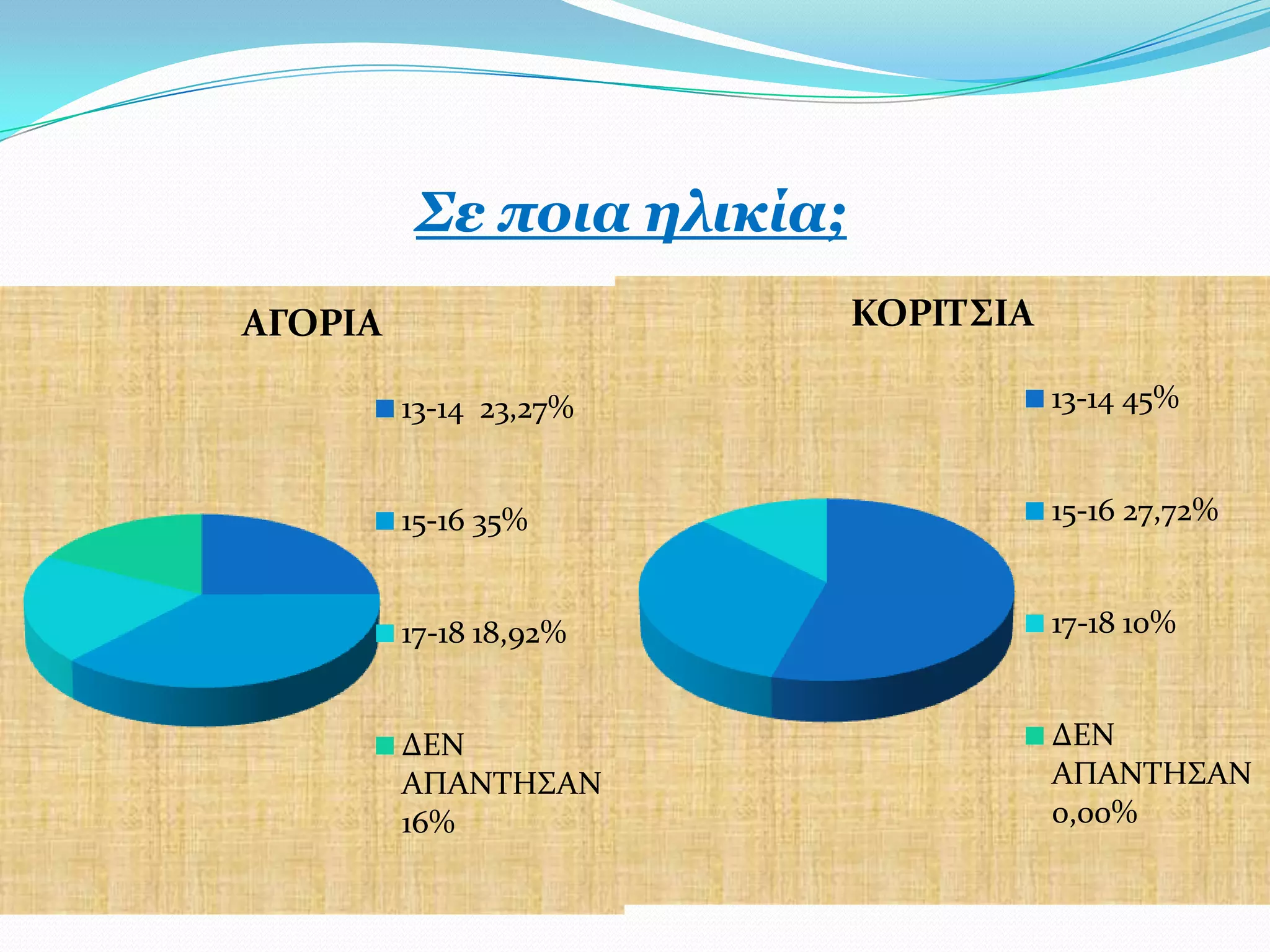 Σε ποια ηλικία;

ΑΓΟΡΙΑ

13-14 23,27%

15-16 35%

17-18 18,92%

ΔΕΝ ΑΠΑΝΤΗΣΑΝ 16%

ΚΟΡΙΤΣΙΑ

13-14 45%

15-16 27,72%

17-18 10%

ΔΕΝ ΑΠΑΝΤΗΣΑΝ 0,00%